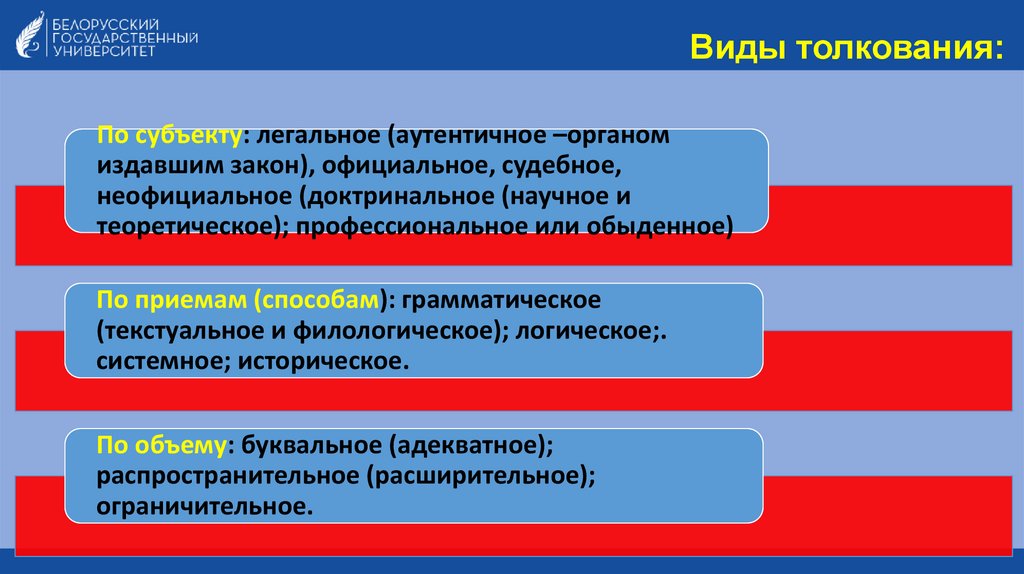 БЕЛОРУССКИЙ ГОСУДАРСТВЕННЫЙ УНИВЕРСИТЕТ

Виды толкования:

По субъекту: легальное (аутентичное –органом издавшим закон), официальное, судебное, неофициальное (доктринальное (научное и теоретическое); профессиональное или обыденное)

По приемам (способам): грамматическое (текстуальное и филологическое); логическое;. системное; историческое.

По объему: буквальное (адекватное); распространительное (расширительное); ограничительное.